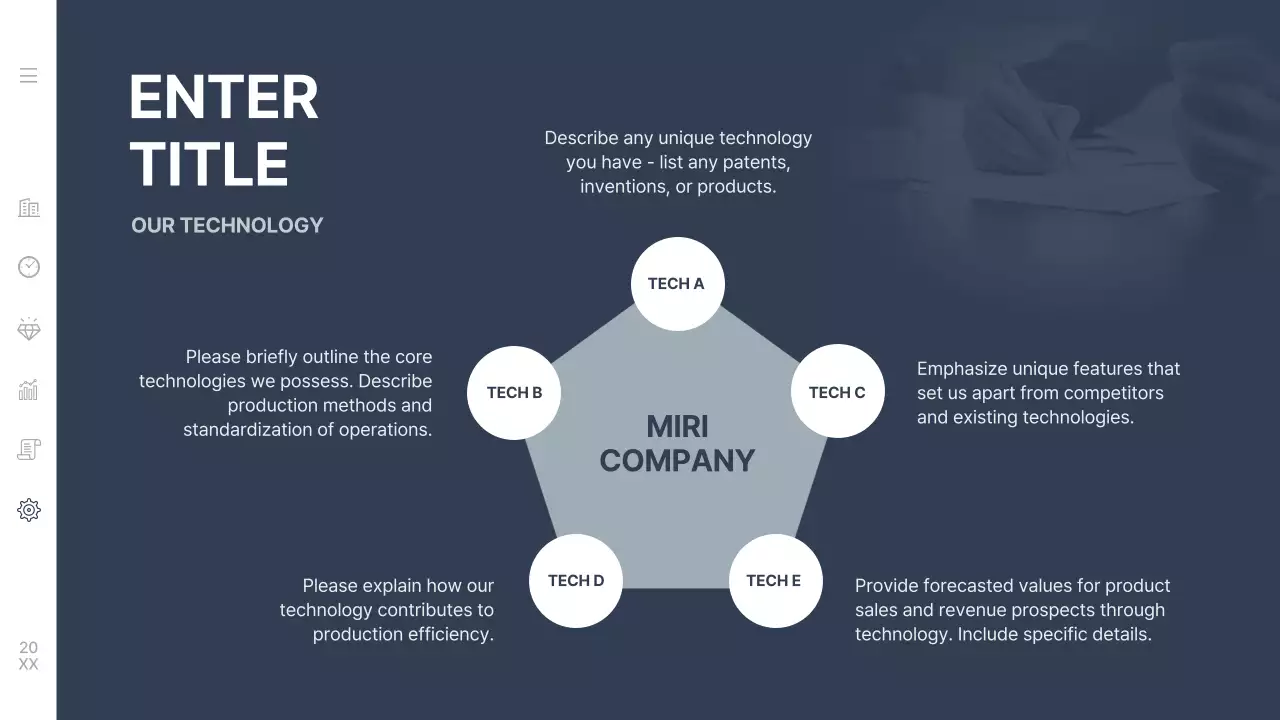 ENTER TITLE

OUR TECHNOLOGY

Describe any unique technology you have - list any patents, inventions, or products.

TECH A

Please briefly outline the core technologies we possess. Describe production methods and standardization of operations.

TECH B

TECH C

Emphasize unique features that set us apart from competitors and existing technologies.

MIRI COMPANY

Please explain how our technology contributes to production efficiency.

TECH D

TECH E

Provide forecasted values for product sales and revenue prospects through technology. Include specific details.

20
XX